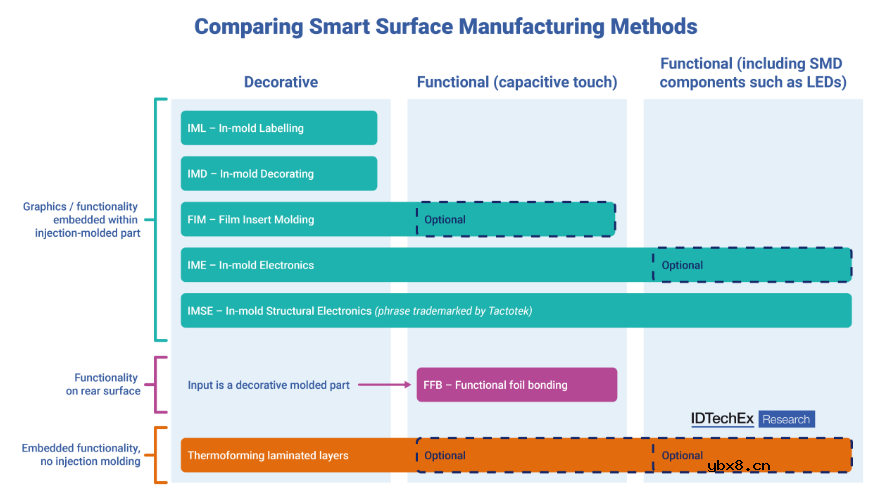 Comparing Smart Surface Manufacturing Methods

Decorative

Functional (capacitive touch)

Functional (including SMD components such as LEDs)

Graphics / functionality embedded within injection-molded part

IML – In-mold Labelling

IMD – In-mold Decorating

FIM – Film Insert Molding

Optional

IME – In-mold Electronics

Optional

IMSE – In-mold Structural Electronics (phrase trademarked by Tactotek)

Functionality on rear surface

Input is a decorative molded part

FFB – Functional foil bonding

IDTechEx Research

Embedded functionality, no injection molding

Thermoforming laminated layers

Optional

Optional

ybx8.cn